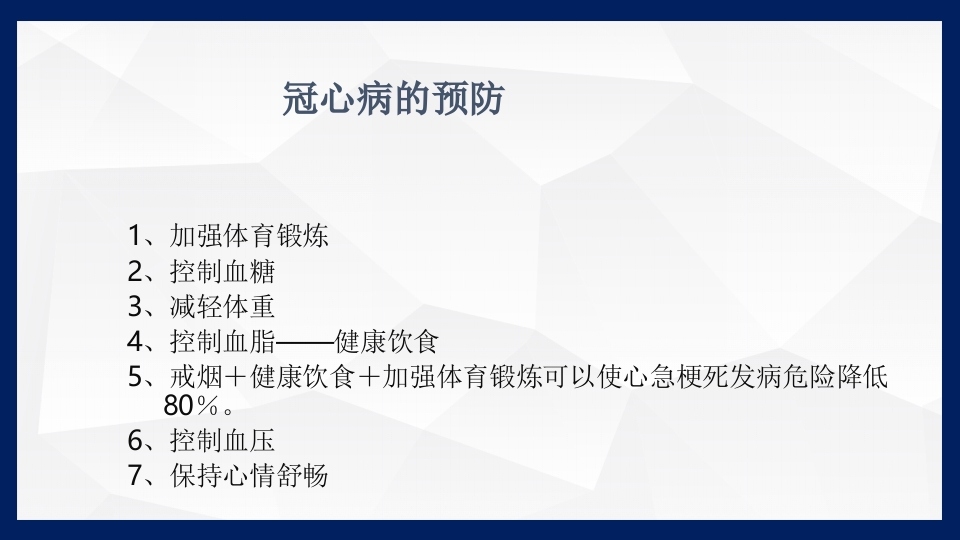 冠心病的预防

1、加强体育锻炼
2、控制血糖
3、减轻体重
4、控制血脂——健康饮食
5、戒烟＋健康饮食＋加强体育锻炼可以使心急梗死发病危险降低80％。
6、控制血压
7、保持心情舒畅